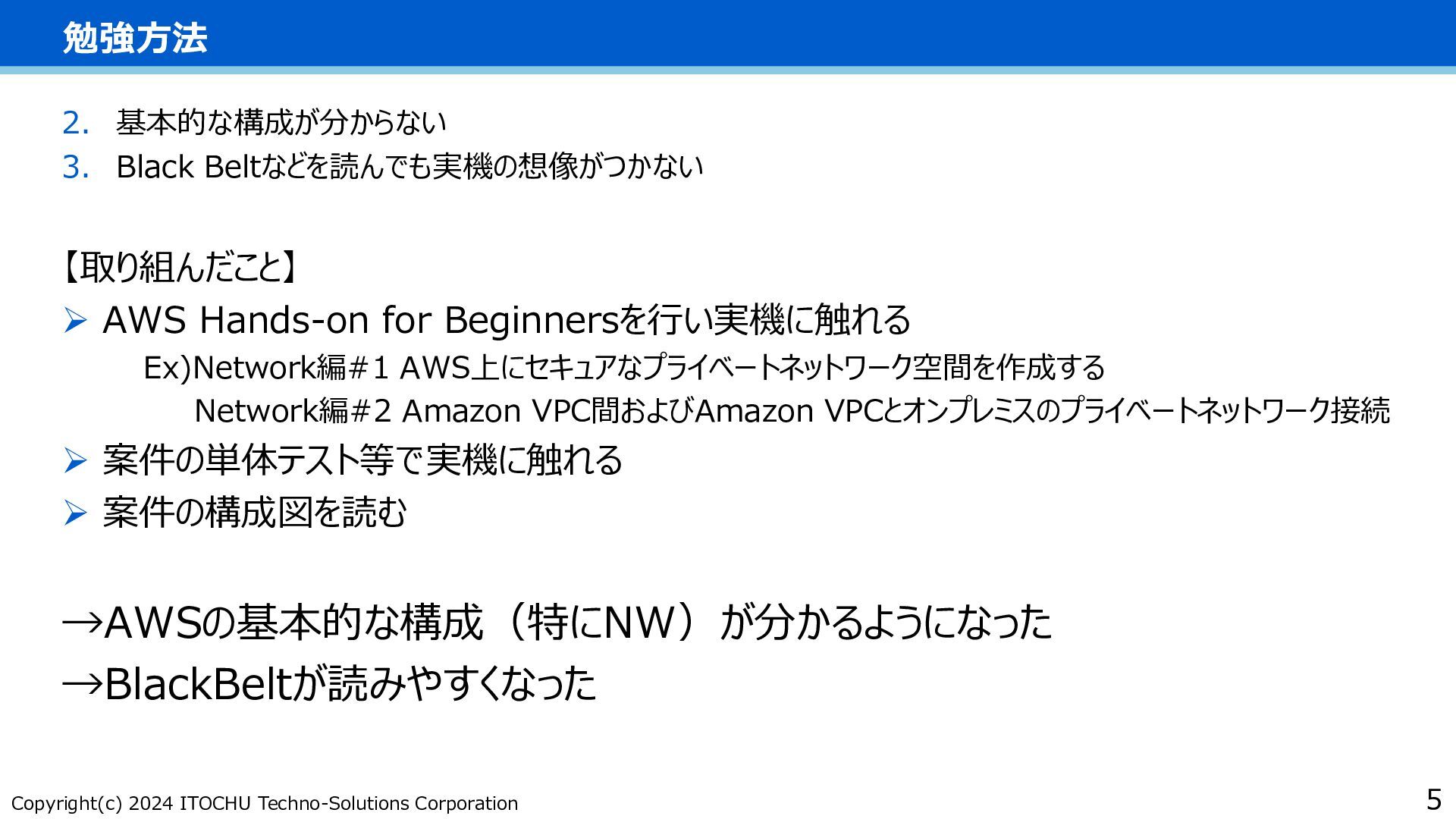 勉強方法

2. 基本的な構成が分からない
3. Black Beltなどを読んでも実機の想像がつかない

【取り組んだこと】
➢ AWS Hands-on for Beginnersを行い実機に触れる
Ex)Network編#1 AWS上にセキュアなプライベートネットワーク空間を作成する
Network編#2 Amazon VPC間およびAmazon VPCとオンプレミスのプライベートネットワーク接続
➢ 案件の単体テスト等で実機に触れる
➢ 案件の構成図を読む

→AWSの基本的な構成（特にNW）が分かるようになった
→BlackBeltが読みやすくなった

Copyright(c) 2024 ITOCHU Techno-Solutions Corporation
5